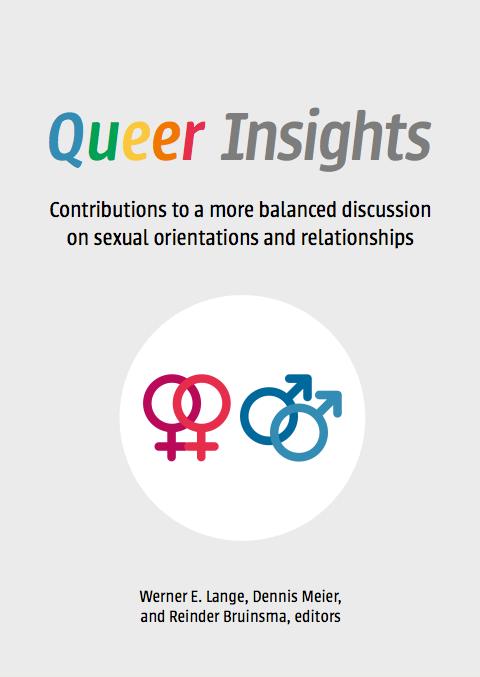 Queer Insights

Contributions to a more balanced discussion on sexual orientations and relationships

Werner E. Lange, Dennis Meier, and Reinder Bruinsma, editors